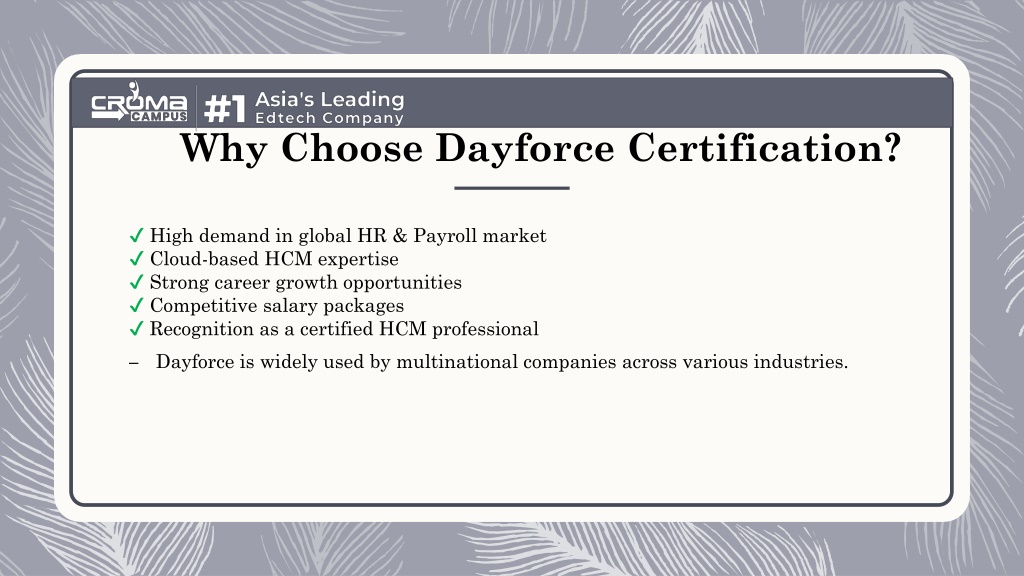 CROMA CAMPUS #1 Asia's Leading Edtech Company

Why Choose Dayforce Certification?

✓ High demand in global HR & Payroll market
✓ Cloud-based HCM expertise
✓ Strong career growth opportunities
✓ Competitive salary packages
✓ Recognition as a certified HCM professional

– Dayforce is widely used by multinational companies across various industries.